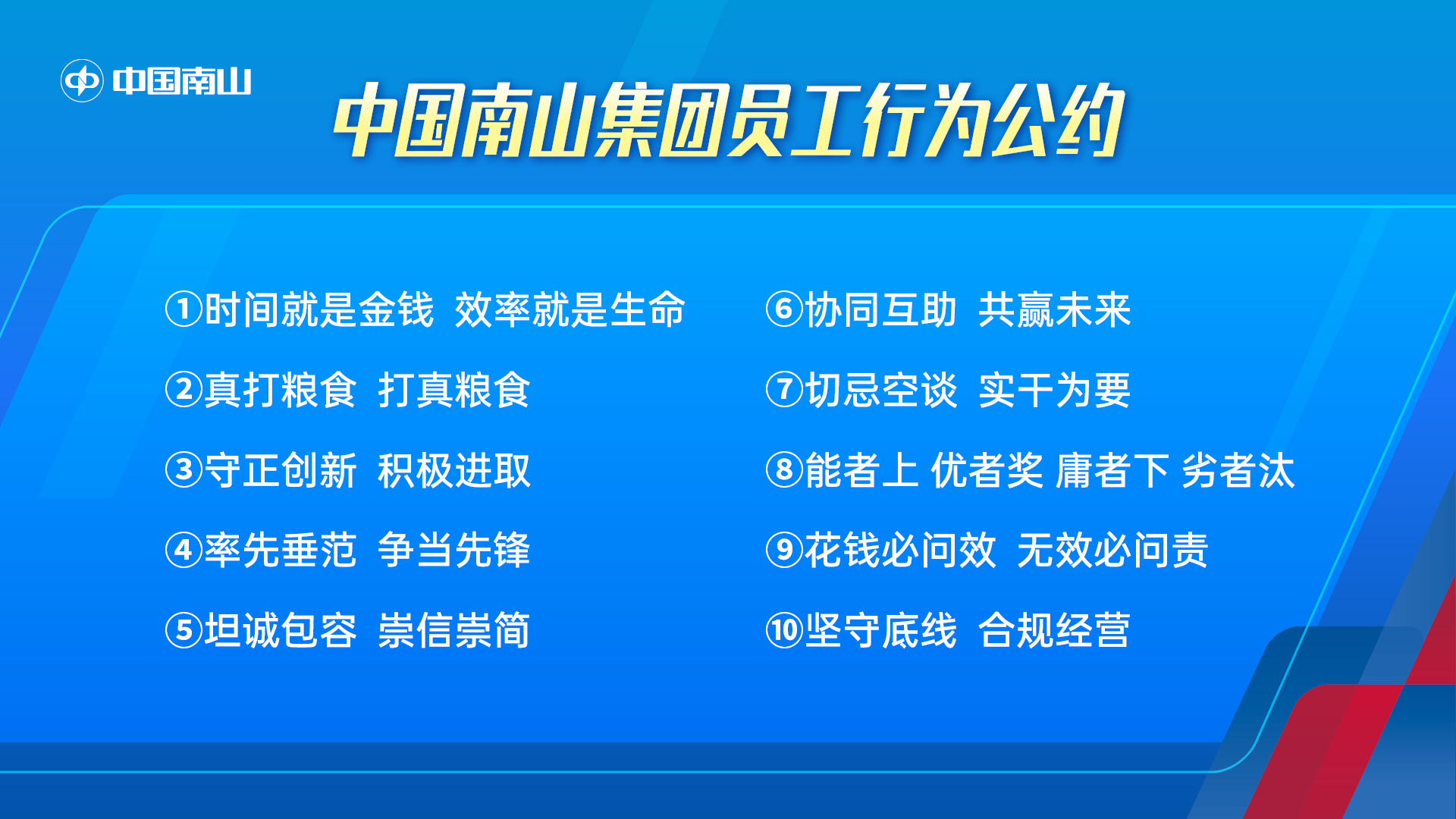 中国南山

中国南山集团员工行为公约

①时间就是金钱 效率就是生命

②真打粮食 打真粮食

③守正创新 积极进取

④率先垂范 争当先锋

⑤坦诚包容 崇信崇简

⑥协同互助 共赢未来

⑦切忌空谈 实干为要

⑧能者上 优者奖 庸者下 劣者汰

⑨花钱必问效 无效必问责

⑩坚守底线 合规经营